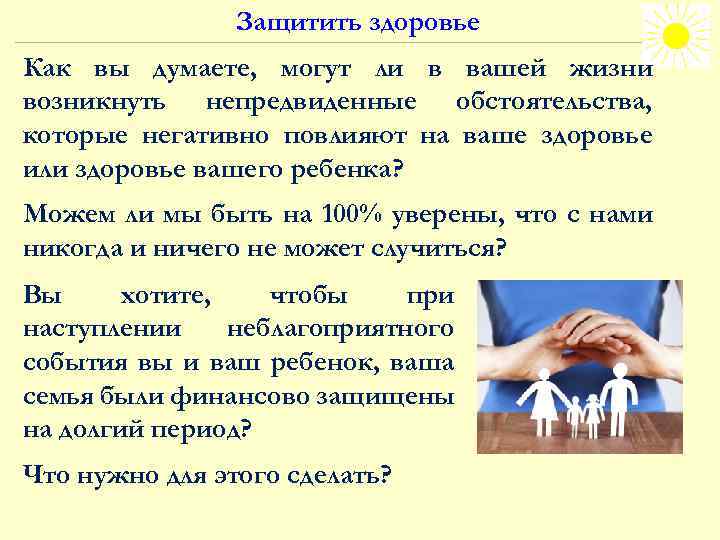 Защитить здоровье

Как вы думаете, могут ли в вашей жизни возникнуть непредвиденные обстоятельства, которые негативно повлияют на ваше здоровье или здоровье вашего ребенка?

Можем ли мы быть на 100% уверены, что с нами никогда и ничего не может случиться?

Вы хотите, чтобы при наступлении неблагоприятного события вы и ваш ребенок, ваша семья были финансово защищены на долгий период?

Что нужно для этого сделать?